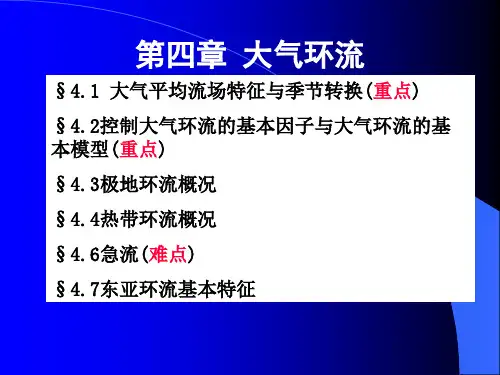 第四章 大气环流

§4.1 大气平均流场特征与季节转换(重点)

§4.2控制大气环流的基本因子与大气环流的基本模型(重点)

§4.3极地环流概况

§4.4热带环流概况

§4.6急流(难点)

§4.7东亚环流基本特征